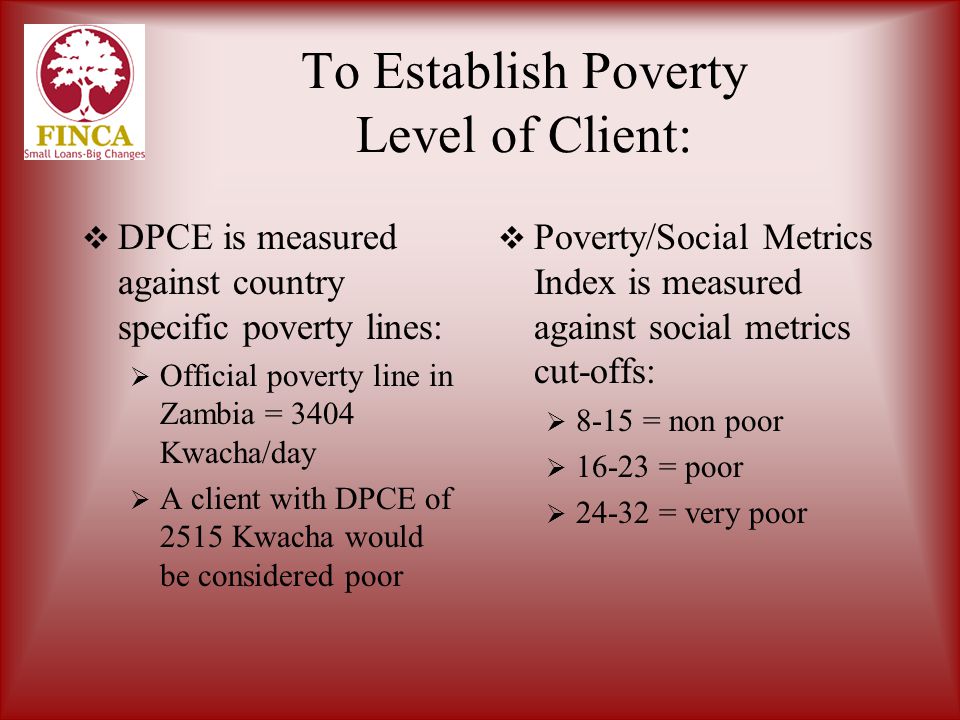 FINCA
Small Loans-Big Changes

To Establish Poverty Level of Client:

❖ DPCE is measured against country specific poverty lines:

➢ Official poverty line in Zambia = 3404 Kwacha/day

➢ A client with DPCE of 2515 Kwacha would be considered poor

❖ Poverty/Social Metrics Index is measured against social metrics cut-offs:

➢ 8-15 = non poor

➢ 16-23 = poor

➢ 24-32 = very poor